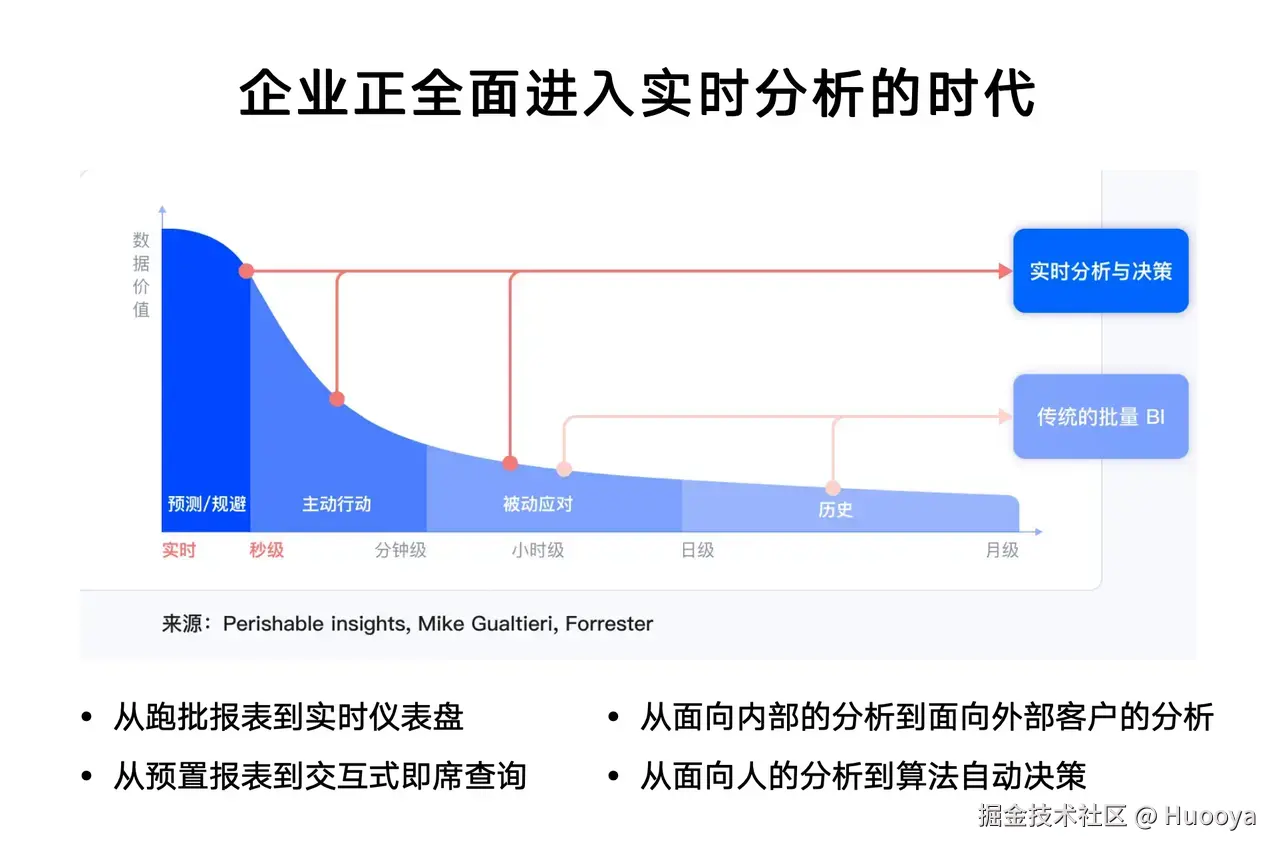 企业正全面进入实时分析的时代

数据价值

实时分析与决策

传统的批量 BI

预测/规避

主动行动

被动应对

历史

实时

秒级

分钟级

小时级

日级

月级

来源：Perishable insights, Mike Gualtieri, Forrester

• 从跑批报表到实时仪表盘
• 从预置报表到交互式即席查询

• 从面向内部的分析到面向外部客户的分析
• 从面向人的分析到算法自动决策

掘金技术社区 @ Huooya